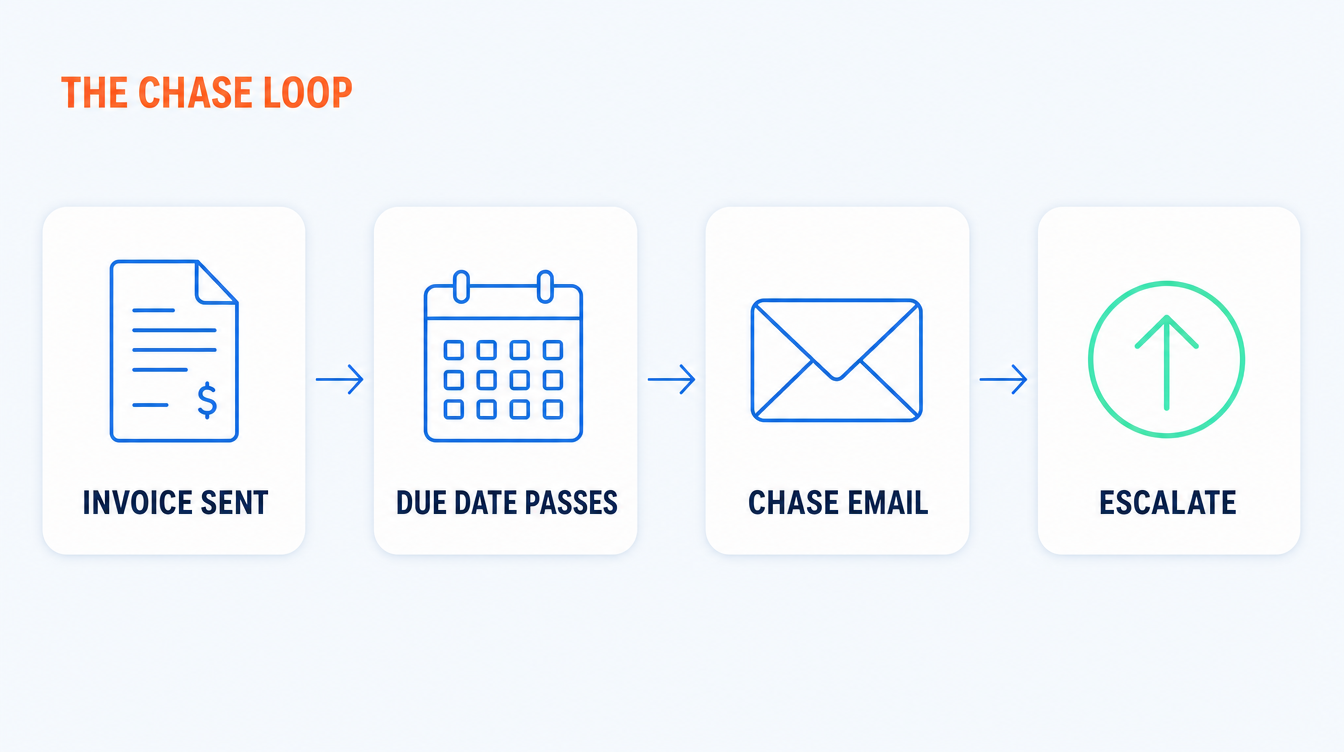 THE CHASE LOOP

$

INVOICE SENT

DUE DATE PASSES

CHASE EMAIL

ESCALATE